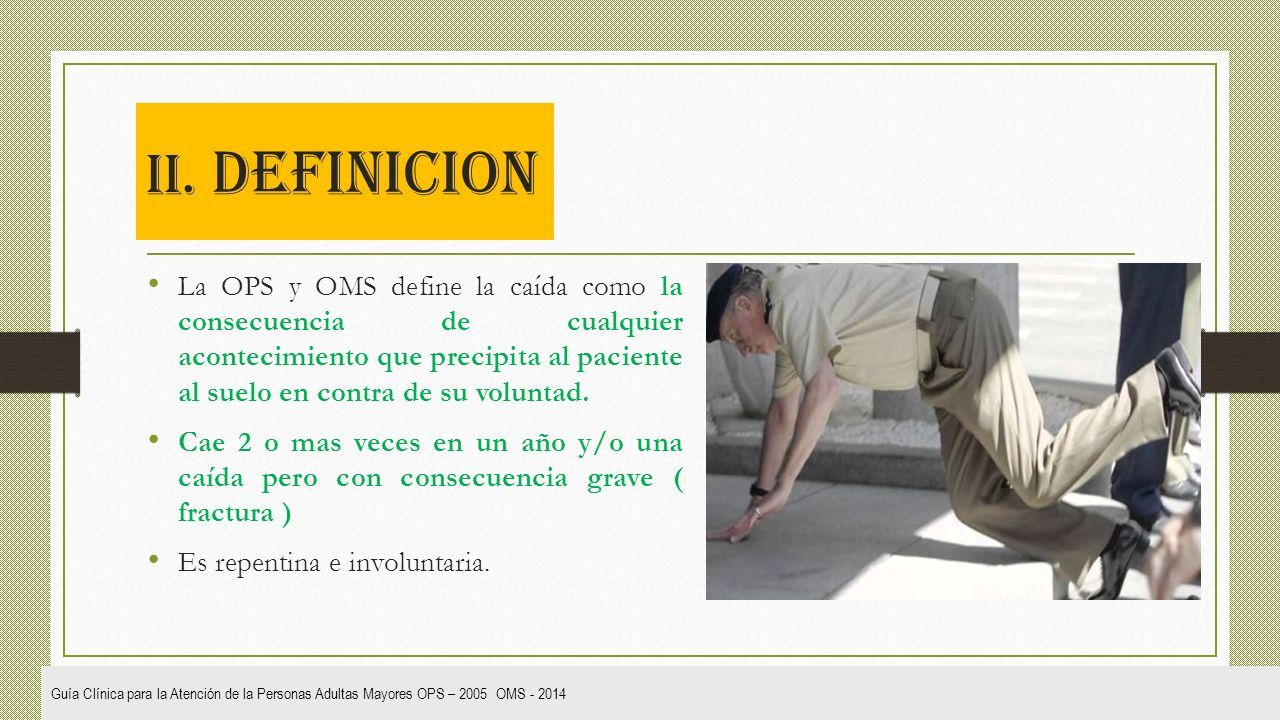 II. DEFINICION

• La OPS y OMS define la caída como la consecuencia de cualquier acontecimiento que precipita al paciente al suelo en contra de su voluntad.

• Cae 2 o mas veces en un año y/o una caída pero con consecuencia grave ( fractura )

• Es repentina e involuntaria.

Guía Clínica para la Atención de la Personas Adultas Mayores OPS – 2005 OMS - 2014